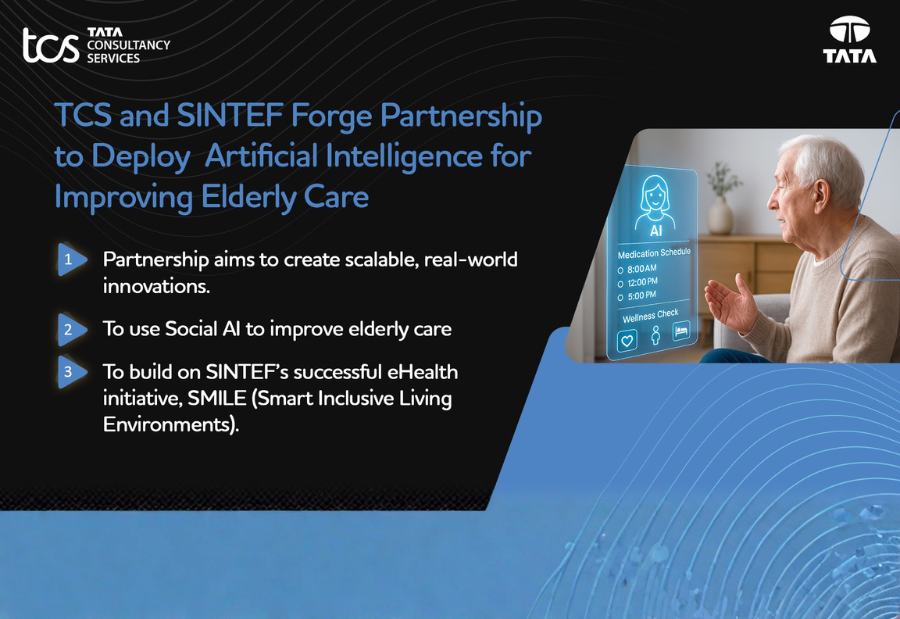 tcs TATA CONSULTANCY SERVICES

TATA

TCS and SINTEF Forge Partnership to Deploy Artificial Intelligence for Improving Elderly Care

1 Partnership aims to create scalable, real-world innovations.

2 To use Social AI to improve elderly care

3 To build on SINTEF's successful eHealth initiative, SMILE (Smart Inclusive Living Environments).

AI

Medication Schedule

8:00 AM

12:00 PM

5:00 PM

Wellness Check